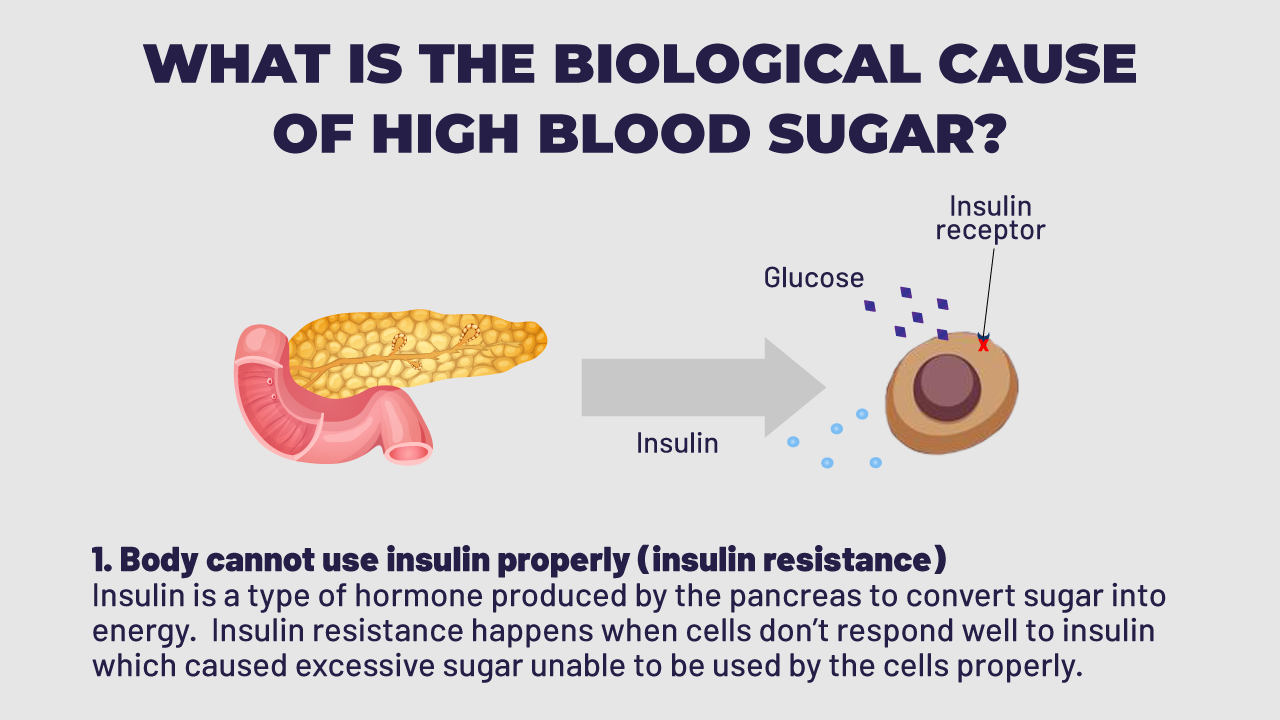 WHAT IS THE BIOLOGICAL CAUSE OF HIGH BLOOD SUGAR?

Insulin receptor

Glucose

Insulin

1. Body cannot use insulin properly (insulin resistance)
Insulin is a type of hormone produced by the pancreas to convert sugar into energy.  Insulin resistance happens when cells don't respond well to insulin which caused excessive sugar unable to be used by the cells properly.